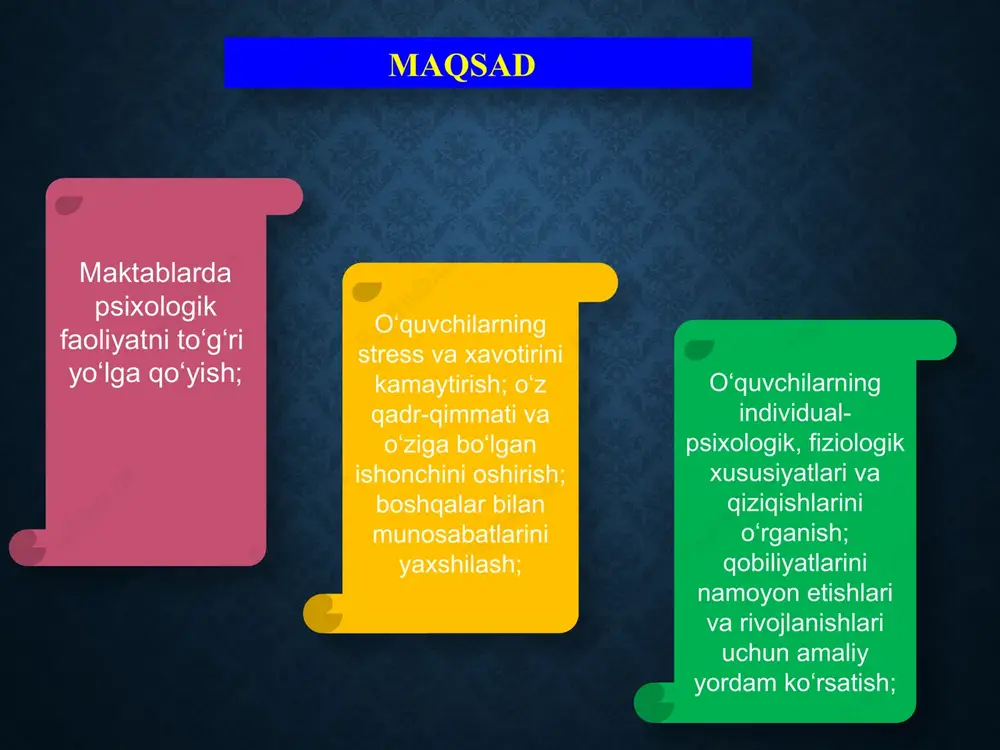 MAQSAD

Maktablarda psixologik faoliyatni to‘g‘ri yo‘lga qo‘yish;

O‘quvchilarning stress va xavotirini kamaytirish; o‘z qadr-qimmati va o‘ziga bo‘lgan ishonchini oshirish; boshqalar bilan munosabatlarini yaxshilash;

O‘quvchilarning individual-psixologik, fiziologik xususiyatlari va qiziqishlarini o‘rganish; qobiliyatlarini namoyon etishlari va rivojlanishlari uchun amaliy yordam ko‘rsatish;